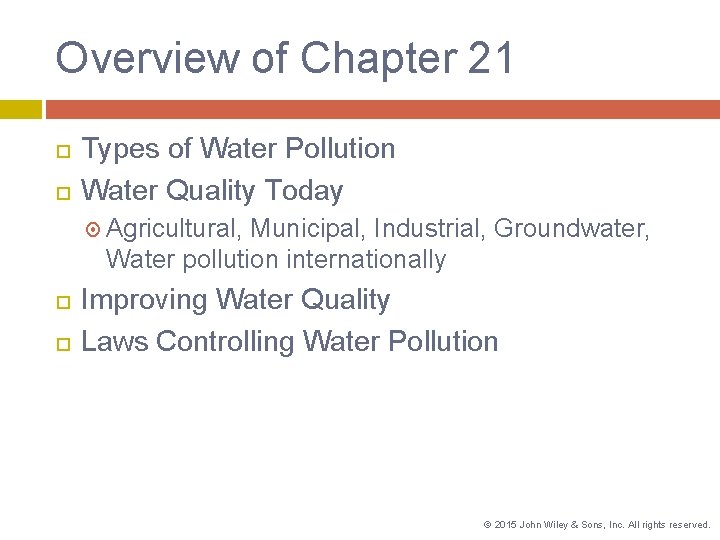 Overview of Chapter 21

Types of Water Pollution
Water Quality Today
Agricultural, Municipal, Industrial, Groundwater, Water pollution internationally
Improving Water Quality
Laws Controlling Water Pollution

© 2015 John Wiley & Sons, Inc. All rights reserved.